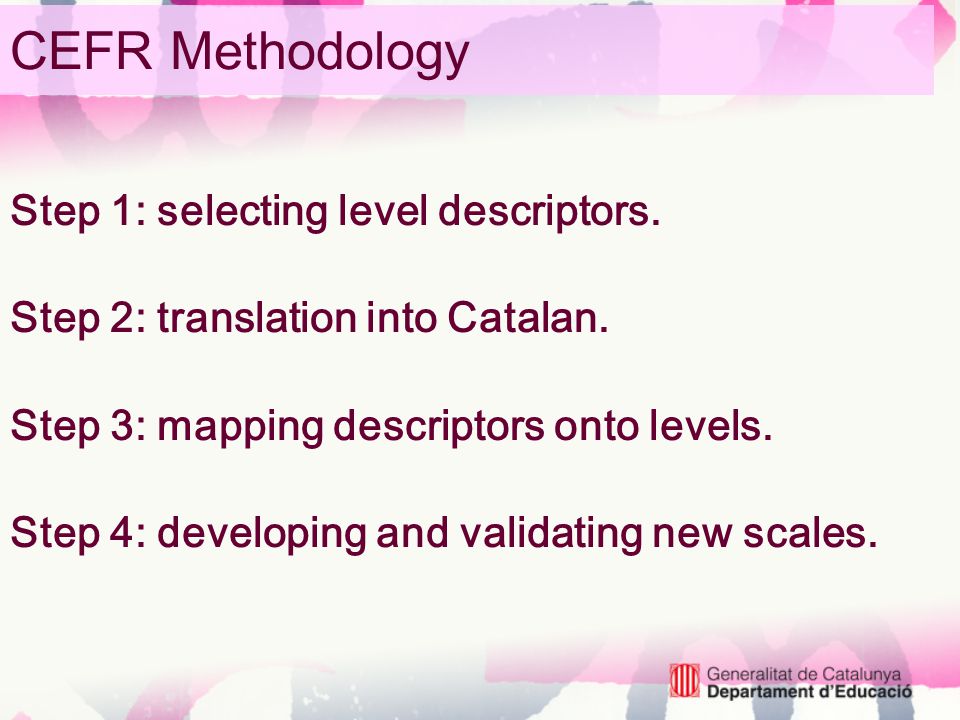 CEFR Methodology

Step 1: selecting level descriptors.

Step 2: translation into Catalan.

Step 3: mapping descriptors onto levels.

Step 4: developing and validating new scales.

Generalitat de Catalunya
Departament d'Educació